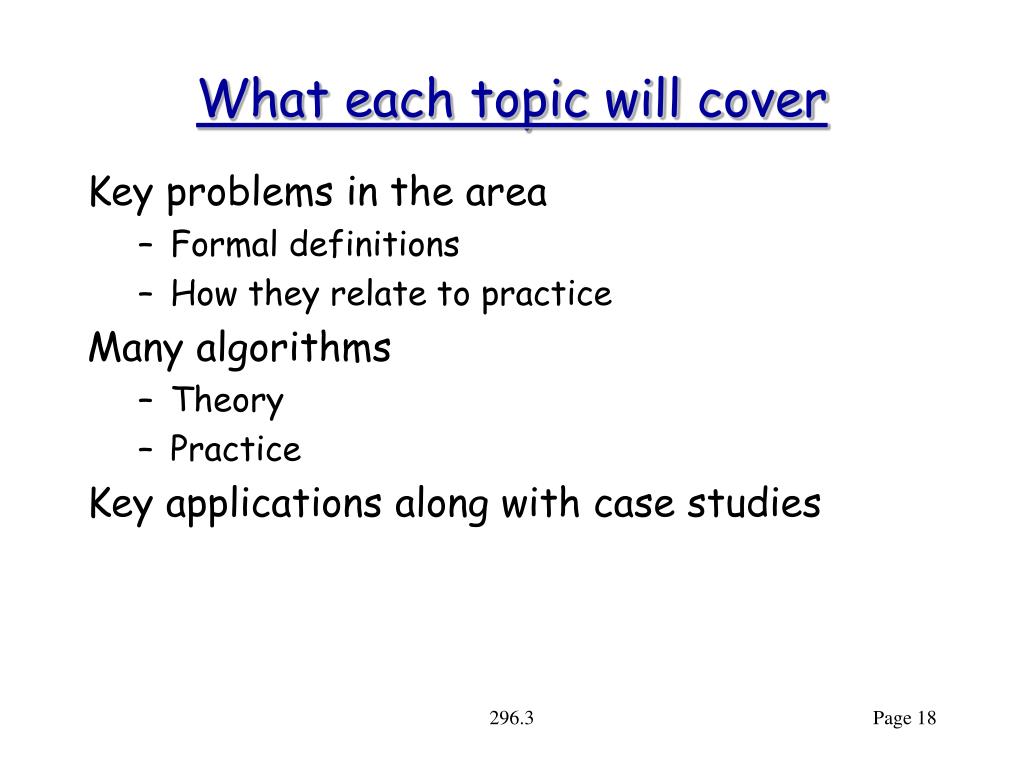 What each topic will cover

Key problems in the area
– Formal definitions
– How they relate to practice

Many algorithms
– Theory
– Practice

Key applications along with case studies

296.3

Page 18